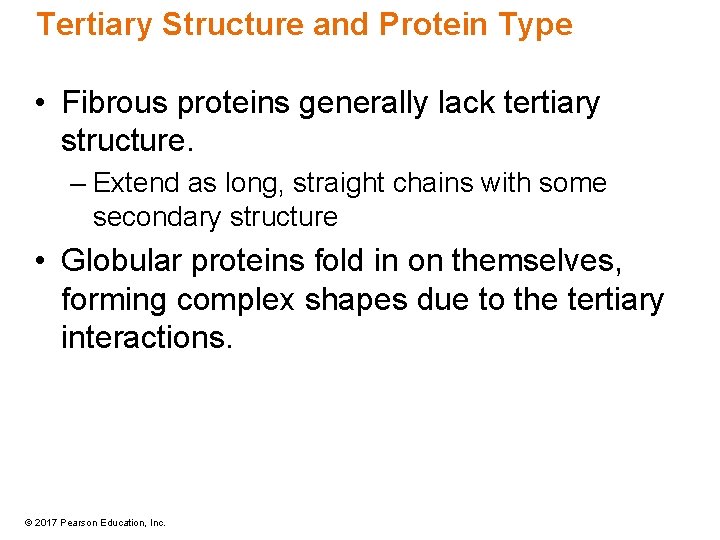 Tertiary Structure and Protein Type

• Fibrous proteins generally lack tertiary structure.

– Extend as long, straight chains with some secondary structure

• Globular proteins fold in on themselves, forming complex shapes due to the tertiary interactions.

© 2017 Pearson Education, Inc.